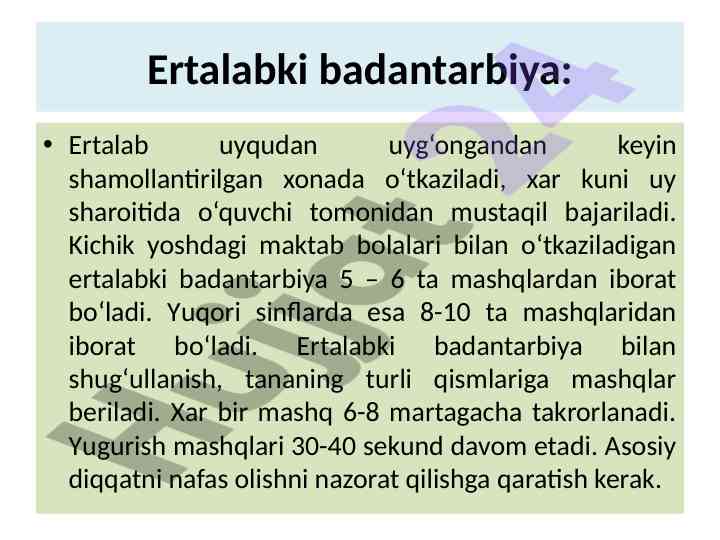 Ertalabki badantarbiya:

• Ertalab uyqudan uyg‘ongandan keyin shamollantirilgan xonada o‘tkaziladi, xar kuni uy sharoitida o‘quvchi tomonidan mustaqil bajariladi. Kichik yoshdagi maktab bolalari bilan o‘tkaziladigan ertalabki badantarbiya 5 – 6 ta mashqlardan iborat bo‘ladi. Yuqori sinflarda esa 8-10 ta mashqlaridan iborat bo‘ladi. Ertalabki badantarbiya bilan shug‘ullanish, tananing turli qismlariga mashqlar beriladi. Xar bir mashq 6-8 martagacha takrorlanadi. Yugurish mashqlari 30-40 sekund davom etadi. Asosiy diqqatni nafas olishni nazorat qilishga qaratish kerak.

Hujjat24